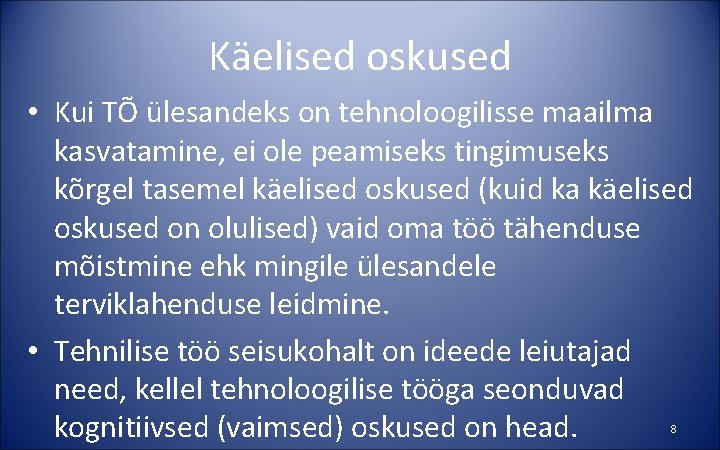 Käelised oskused

• Kui TÕ ülesandeks on tehnoloogilisse maailma kasvatamine, ei ole peamiseks tingimuseks kõrgel tasemel käelised oskused (kuid ka käelised oskused on olulised) vaid oma töö tähenduse mõistmine ehk mingile ülesandele terviklahenduse leidmine.

• Tehnilise töö seisukohalt on ideede leiutajad need, kellel tehnoloogilise tööga seonduvad kognitiivsed (vaimsed) oskused on head.

8